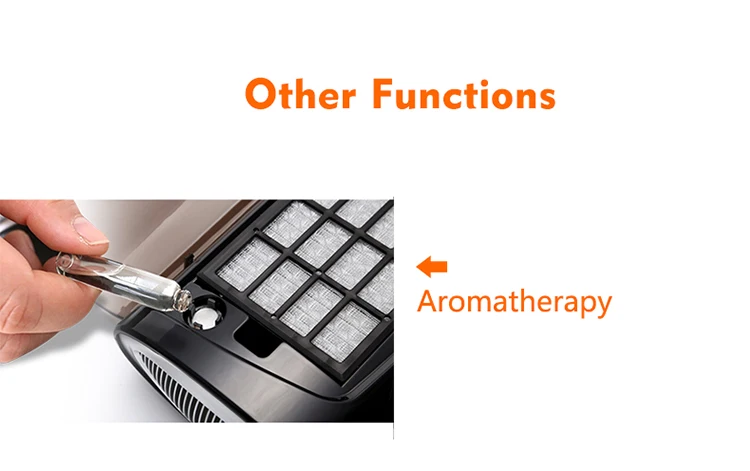 Other Functions

Aromatherapy